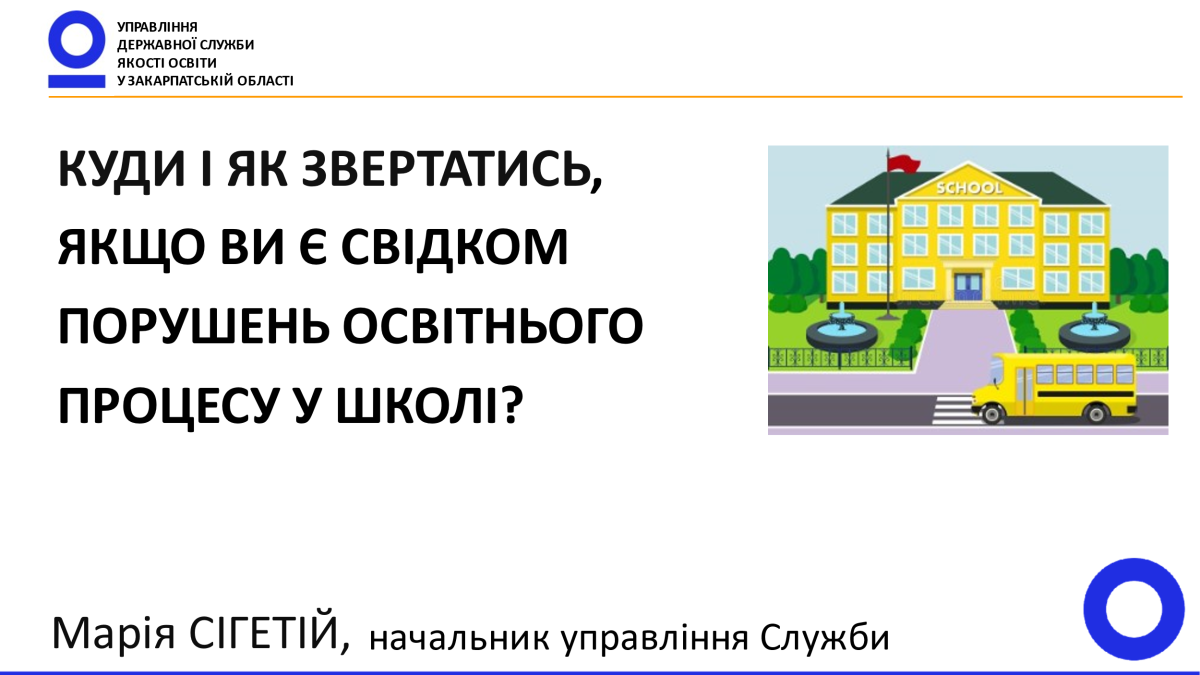 УПРАВЛІННЯ
ДЕРЖАВНОЇ СЛУЖБИ
ЯКОСТІ ОСВІТИ
У ЗАКАРПАТСЬКІЙ ОБЛАСТІ

КУДИ І ЯК ЗВЕРТАТИСЬ, ЯКЩО ВИ Є СВІДКОМ ПОРУШЕНЬ ОСВІТНЬОГО ПРОЦЕСУ У ШКОЛІ?

SCHOOL

Марія СІГЕТІЙ, начальник управління Служби